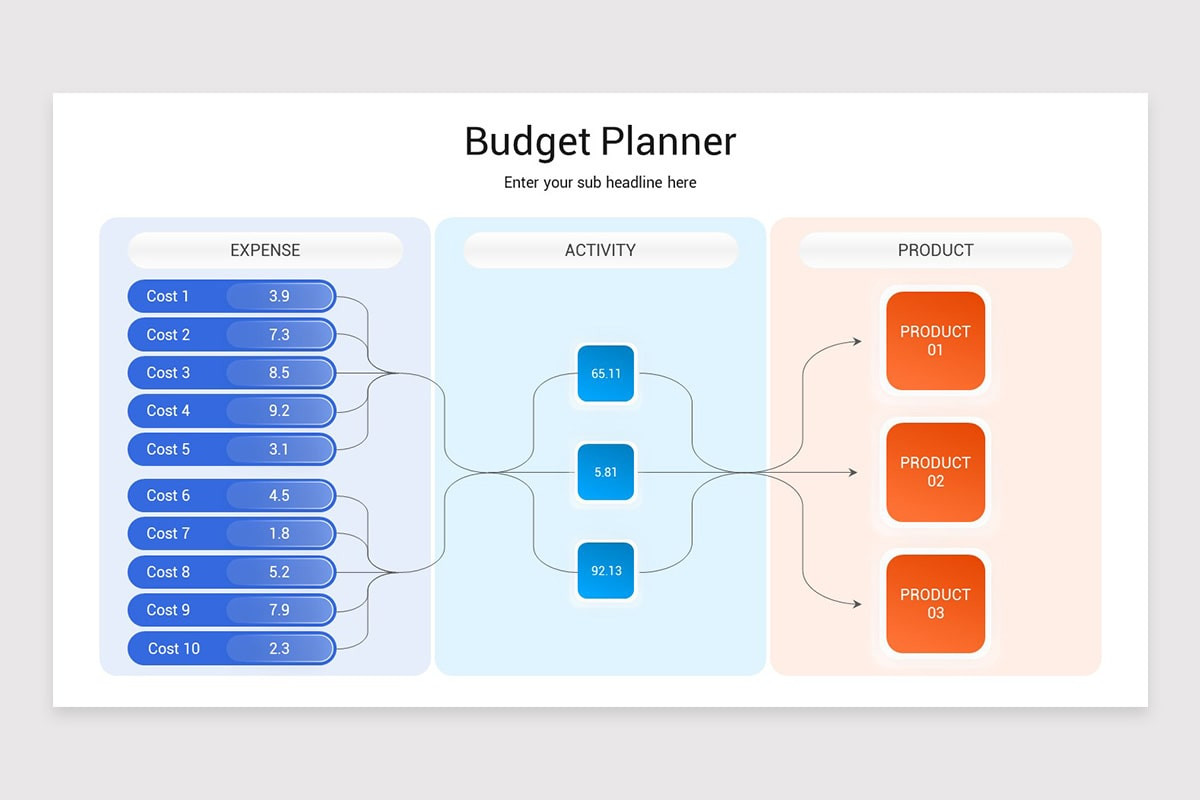 Budget Planner

Enter your sub headline here

EXPENSE

Cost 1 3.9
Cost 2 7.3
Cost 3 8.5
Cost 4 9.2
Cost 5 3.1
Cost 6 4.5
Cost 7 1.8
Cost 8 5.2
Cost 9 7.9
Cost 10 2.3

ACTIVITY

65.11
5.81
92.13

PRODUCT

PRODUCT 01
PRODUCT 02
PRODUCT 03